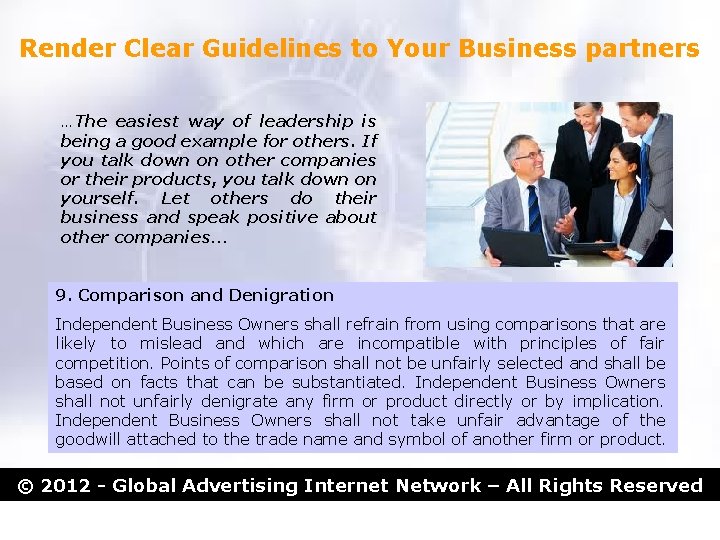 Render Clear Guidelines to Your Business partners

...The easiest way of leadership is being a good example for others. If you talk down on other companies or their products, you talk down on yourself. Let others do their business and speak positive about other companies...

9. Comparison and Denigration

Independent Business Owners shall refrain from using comparisons that are likely to mislead and which are incompatible with principles of fair competition. Points of comparison shall not be unfairly selected and shall be based on facts that can be substantiated. Independent Business Owners shall not unfairly denigrate any firm or product directly or by implication. Independent Business Owners shall not take unfair advantage of the goodwill attached to the trade name and symbol of another firm or product.

© 2012 - Global Advertising Internet Network – All Rights Reserved